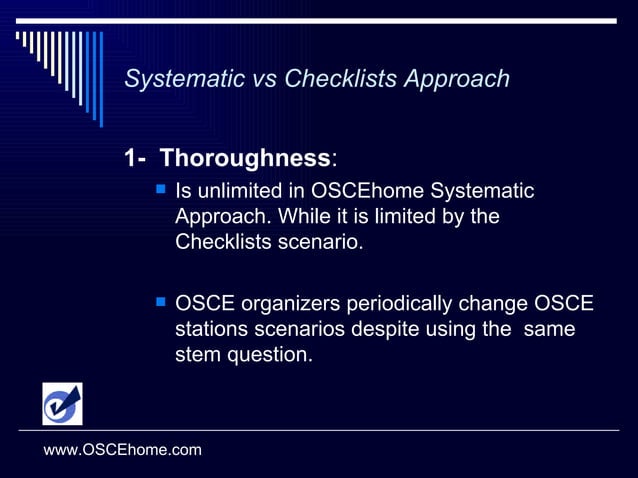 Systematic vs Checklists Approach

1- Thoroughness:

Is unlimited in OSCEhome Systematic Approach. While it is limited by the Checklists scenario.

OSCE organizers periodically change OSCE stations scenarios despite using the same stem question.

www.OSCEhome.com